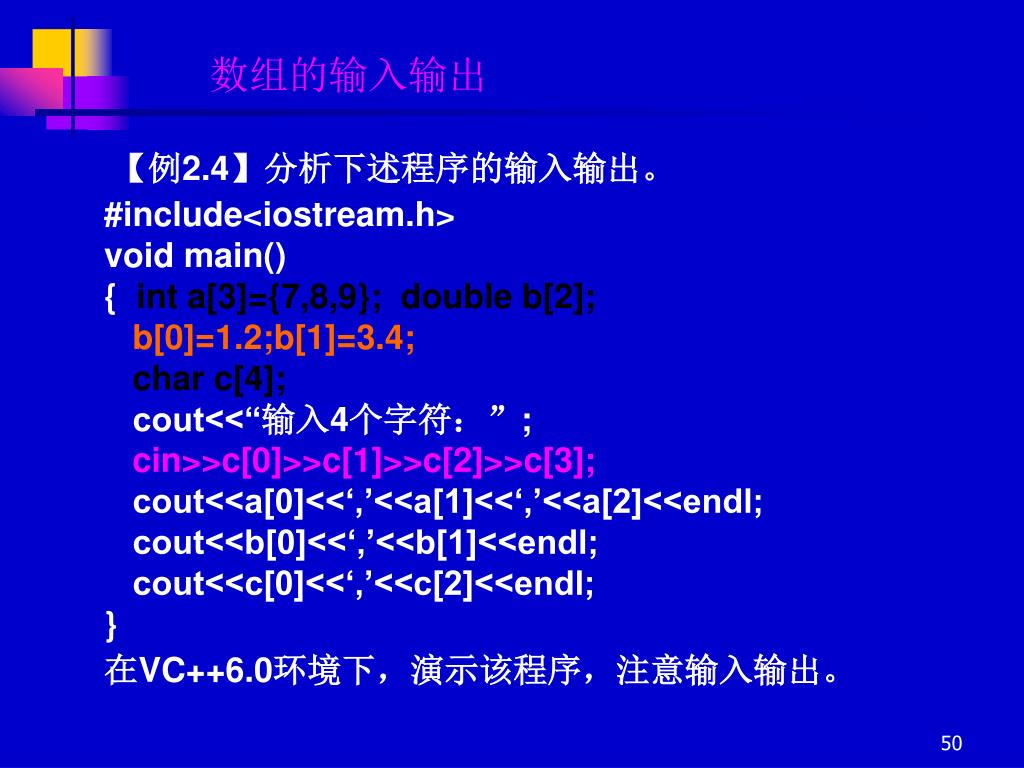 数组的输入输出

【例2.4】分析下述程序的输入输出。

#include<iostream.h>
void main()
{ int a[3]={7,8,9}; double b[2];
b[0]=1.2;b[1]=3.4;
char c[4];
cout<<“输入4个字符：”;
cin>>c[0]>>c[1]>>c[2]>>c[3];
cout<<a[0]<<‘,’<<a[1]<<‘,’<<a[2]<<endl;
cout<<b[0]<<‘,’<<b[1]<<endl;
cout<<c[0]<<‘,’<<c[2]<<endl;
}

在VC++6.0环境下，演示该程序，注意输入输出。

50